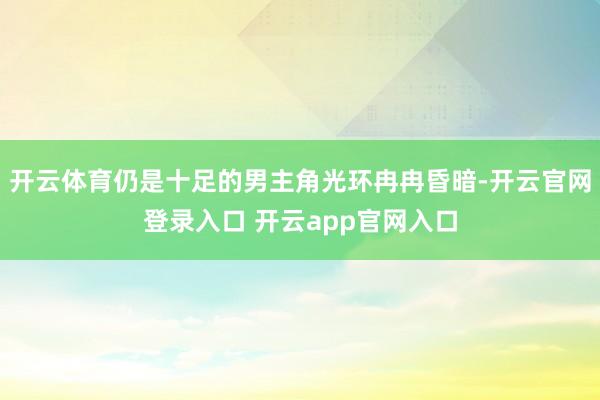 开云体育仍是十足的男主角光环冉冉昏暗-开云官网登录入口 开云app官网入口